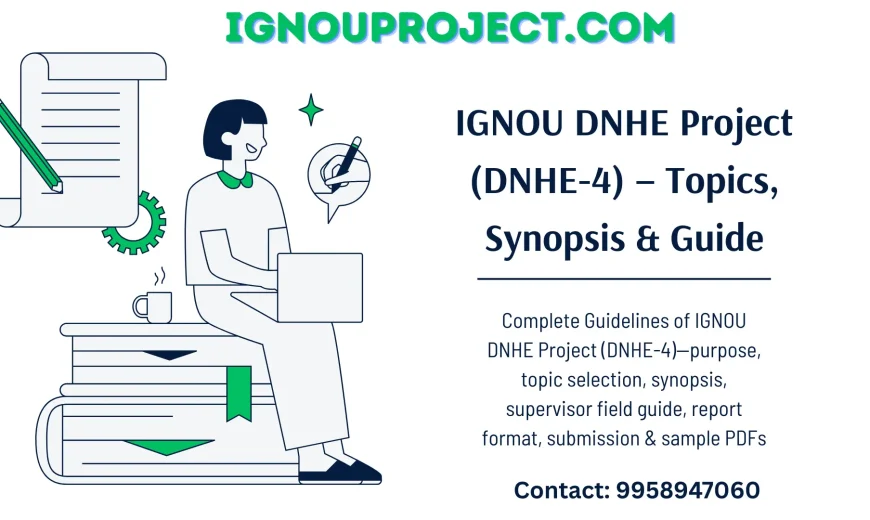 IGNOUPROJECT.COM

IGNOU DNHE Project (DNHE-4) – Topics, Synopsis & Guide

Complete Guidelines of IGNOU DNHE Project (DNHE-4)—purpose, topic selection, synopsis, supervisor field guide, report format, submission & sample PDFs

Contact: 9958947060